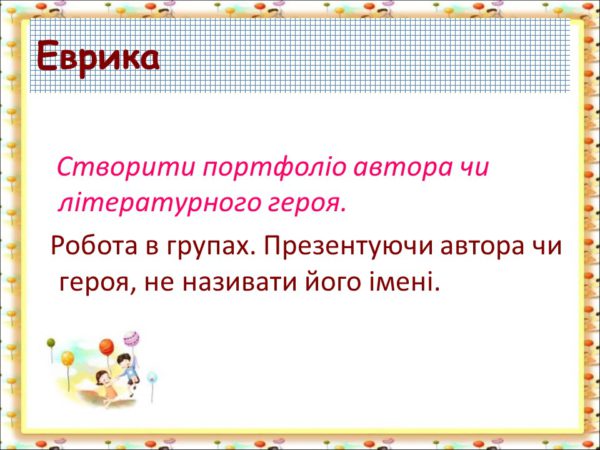 Еврика

Створити портфоліо автора чи літературного героя.

Робота в групах. Презентуючи автора чи героя, не називати його імені.